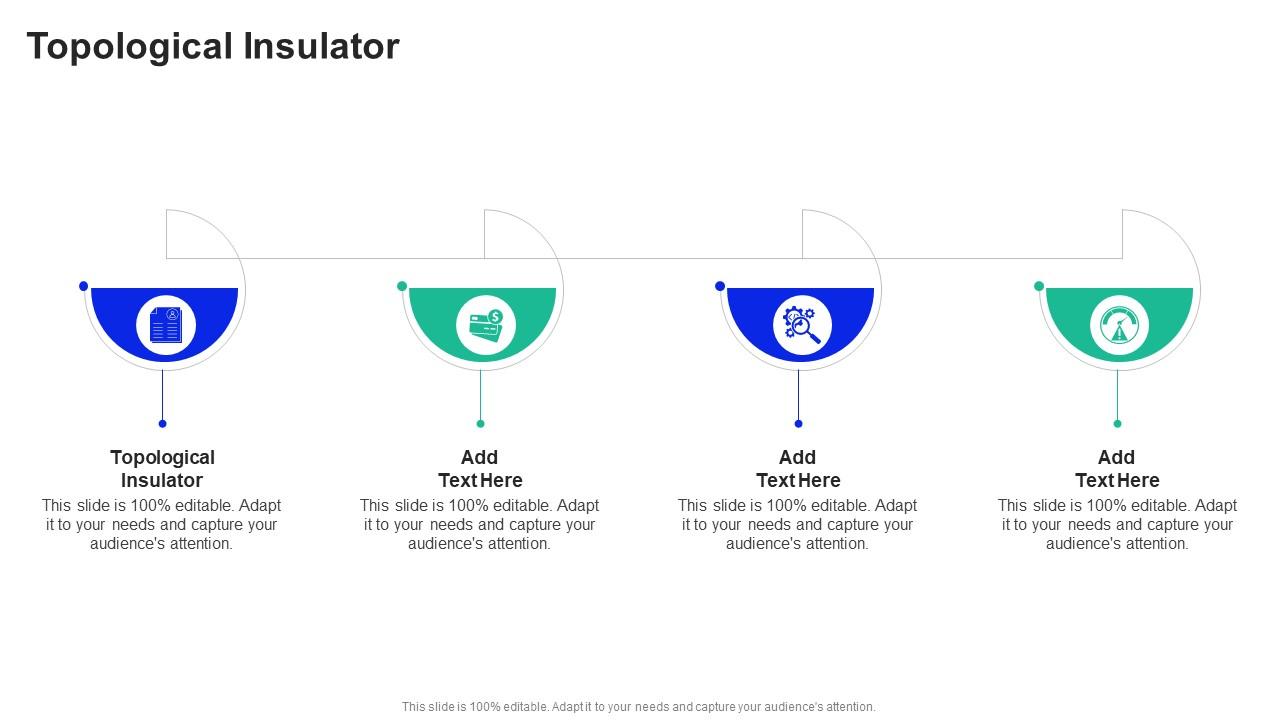 Topological Insulator

Topological Insulator
This slide is 100% editable. Adapt it to your needs and capture your audience's attention.

Add Text Here
This slide is 100% editable. Adapt it to your needs and capture your audience's attention.

Add Text Here
This slide is 100% editable. Adapt it to your needs and capture your audience's attention.

Add Text Here
This slide is 100% editable. Adapt it to your needs and capture your audience's attention.

This slide is 100% editable. Adapt it to your needs and capture your audience's attention.